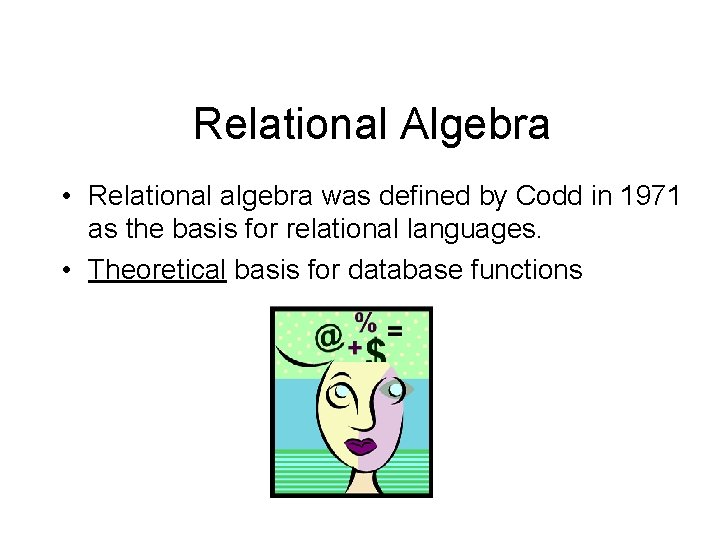 Relational Algebra

• Relational algebra was defined by Codd in 1971 as the basis for relational languages.

• Theoretical basis for database functions

@ % + $ =